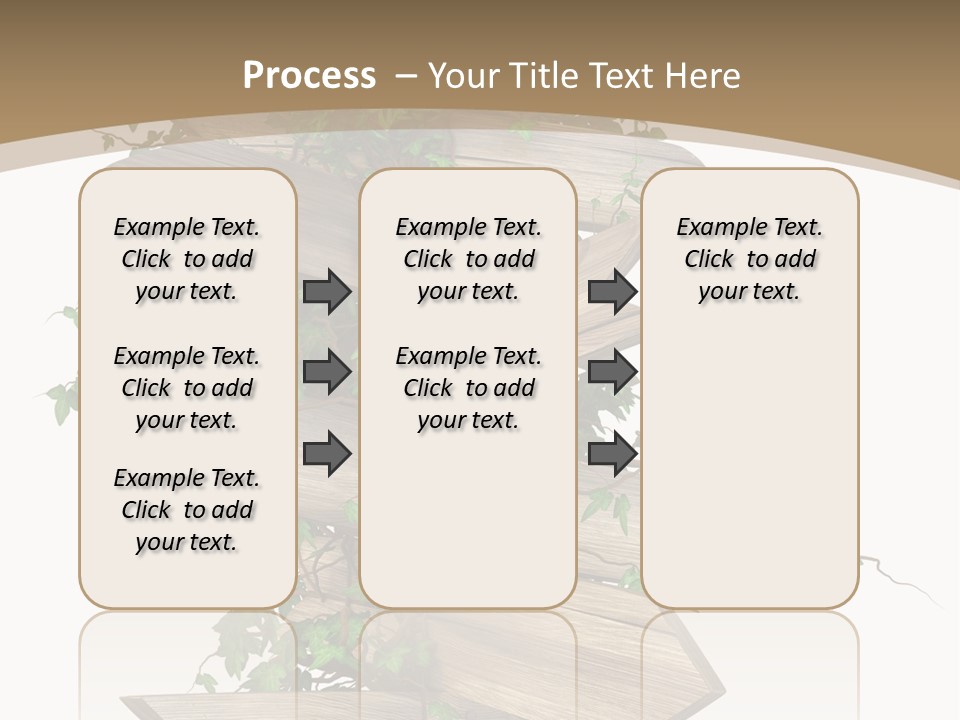 Process – Your Title Text Here

Example Text. Click to add your text.

Example Text. Click to add your text.

Example Text. Click to add your text.

Example Text. Click to add your text.

Example Text. Click to add your text.

Example Text. Click to add your text.